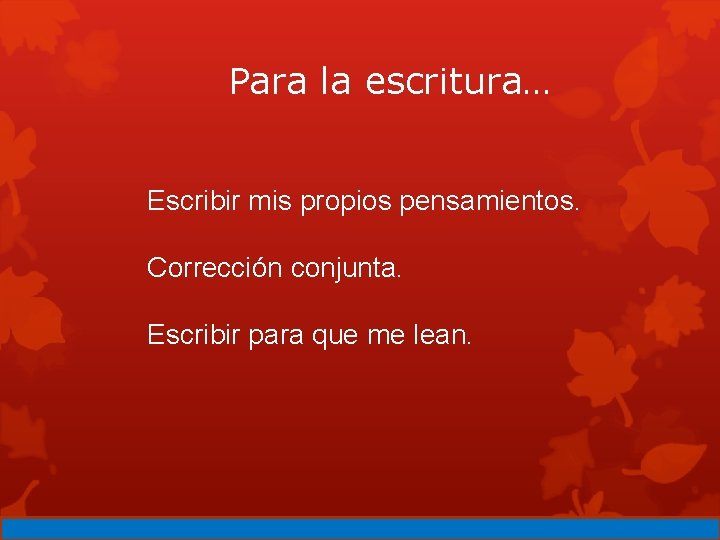 Para la escritura…

Escribir mis propios pensamientos.

Corrección conjunta.

Escribir para que me lean.